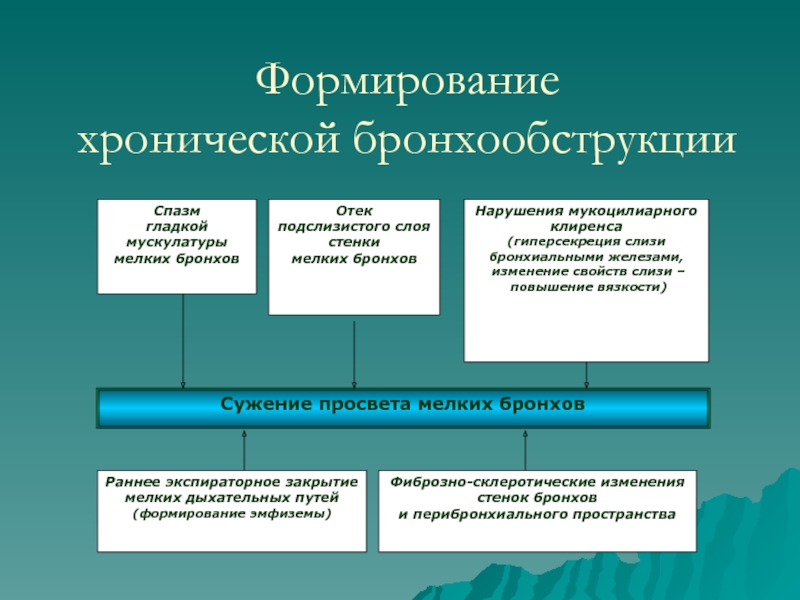 Формирование хронической бронхообструкции

Спазм гладкой мускулатуры мелких бронхов

Отек подслизистого слоя стенки мелких бронхов

Нарушения мукоцилиарного клиренса (гиперсекреция слизи бронхиальными железами, изменение свойств слизи – повышение вязкости)

Сужение просвета мелких бронхов

Раннее экспираторное закрытие мелких дыхательных путей (формирование эмфиземы)

Фиброзно-склеротические изменения стенок бронхов и перибронхиального пространства